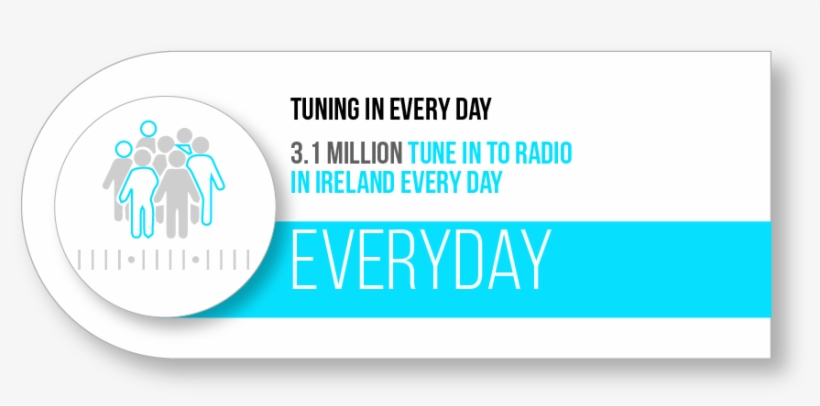 TUNING IN EVERY DAY

3.1 MILLION TUNE IN TO RADIO IN IRELAND EVERY DAY

EVERYDAY